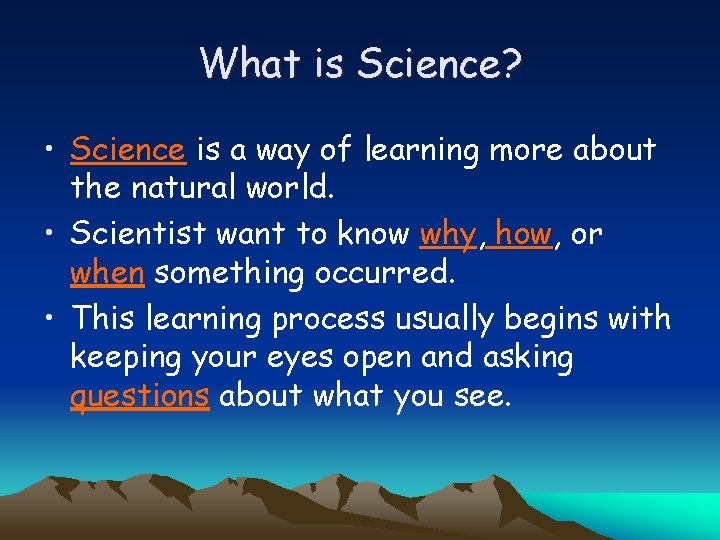 What is Science?

• Science is a way of learning more about the natural world.

• Scientist want to know why, how, or when something occurred.

• This learning process usually begins with keeping your eyes open and asking questions about what you see.